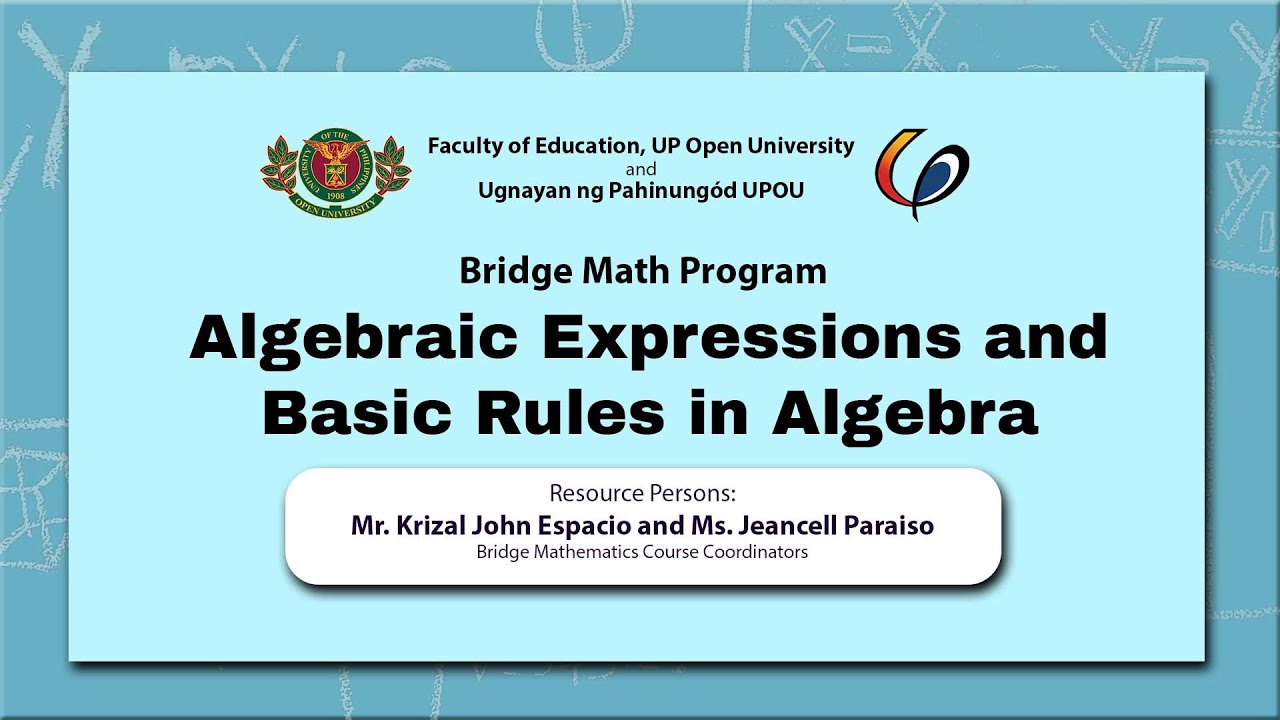 UNIVERSITY OF THE PHILIPPINES
1908
OPEN UNIVERSITY

Faculty of Education, UP Open University
and
Ugnayan ng Pahinungód UPOU

Bridge Math Program

Algebraic Expressions and Basic Rules in Algebra

Resource Persons:
Mr. Krizal John Espacio and Ms. Jeancell Paraiso
Bridge Mathematics Course Coordinators